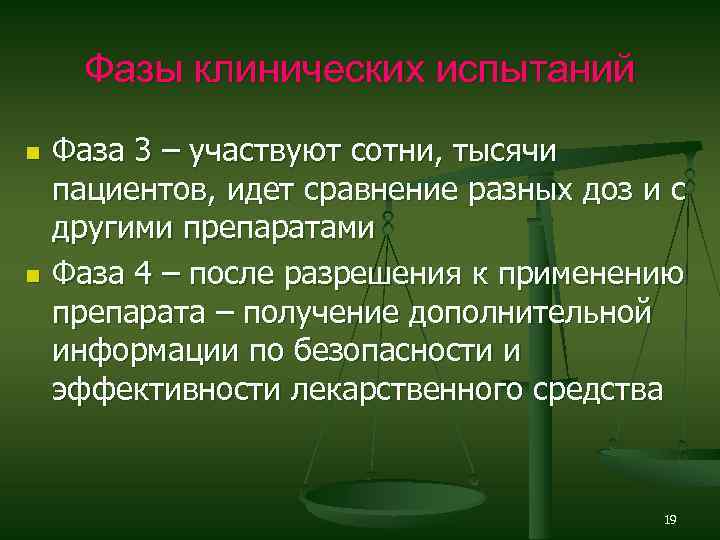 Фазы клинических испытаний

Фаза 3 – участвуют сотни, тысячи пациентов, идет сравнение разных доз и с другими препаратами

Фаза 4 – после разрешения к применению препарата – получение дополнительной информации по безопасности и эффективности лекарственного средства

19